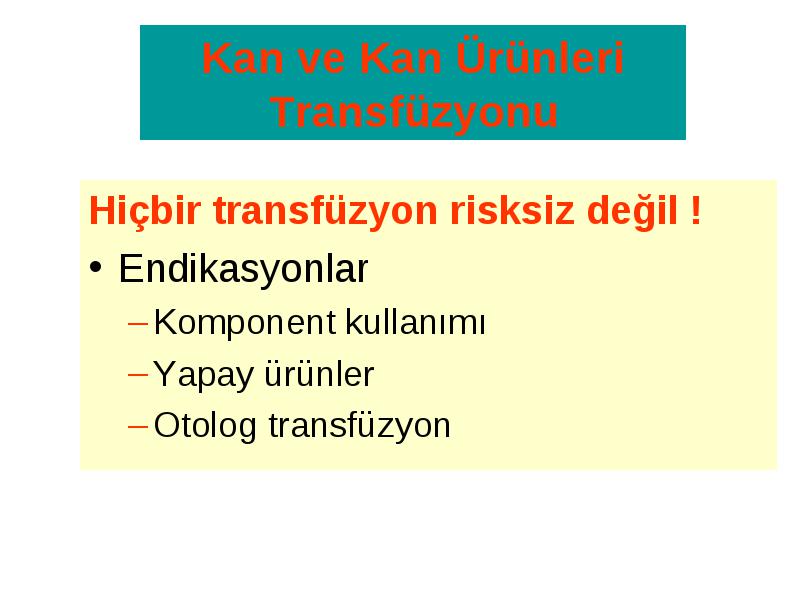 Kan ve Kan Ürünleri Transfüzyonu

Hiçbir transfüzyon risksiz değil !

• Endikasyonlar
– Komponent kullanımı
– Yapay ürünler
– Otolog transfüzyon